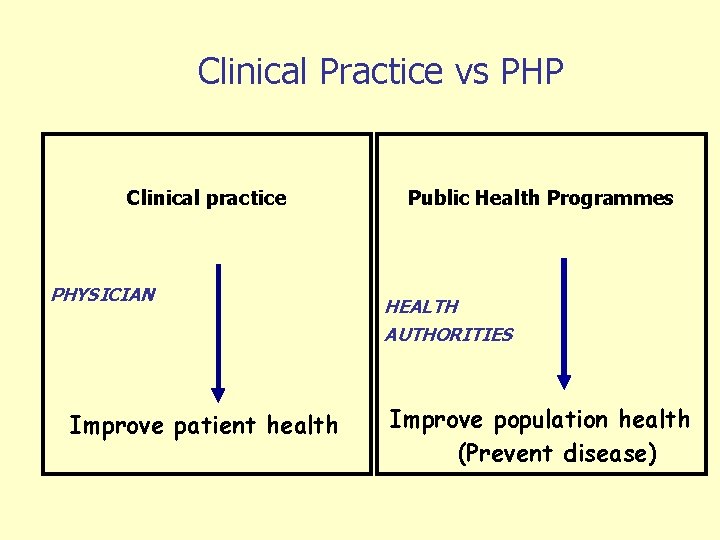 Clinical Practice vs PHP

Clinical practice

PHYSICIAN

Improve patient health

Public Health Programmes

HEALTH
AUTHORITIES

Improve population health
(Prevent disease)